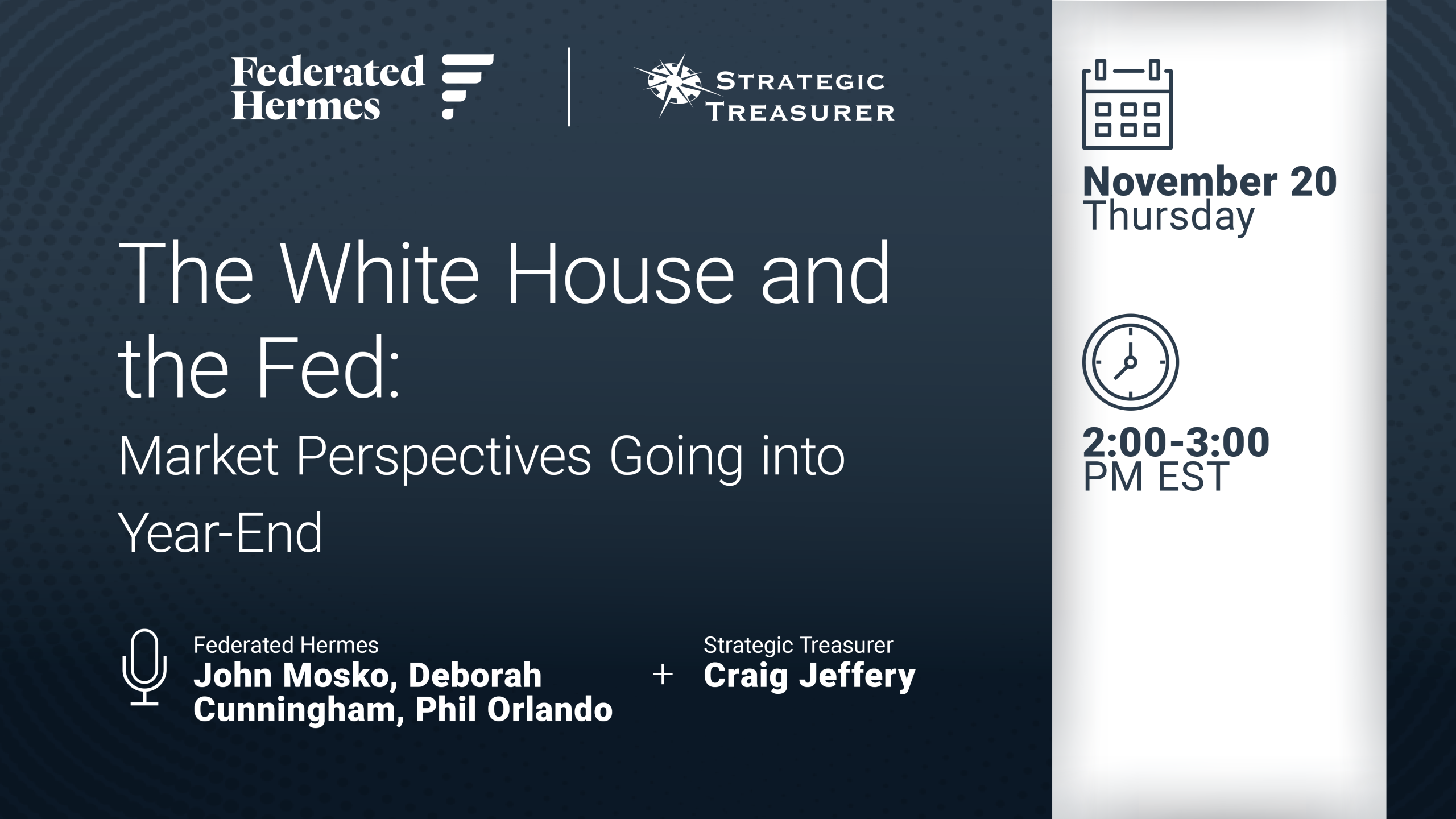 Federated Hermes

STRATEGIC TREASURER

The White House and the Fed:

Market Perspectives Going into Year-End

Federated Hermes
John Mosko, Deborah Cunningham, Phil Orlando

+

Strategic Treasurer
Craig Jeffery

November 20
Thursday

2:00-3:00
PM EST